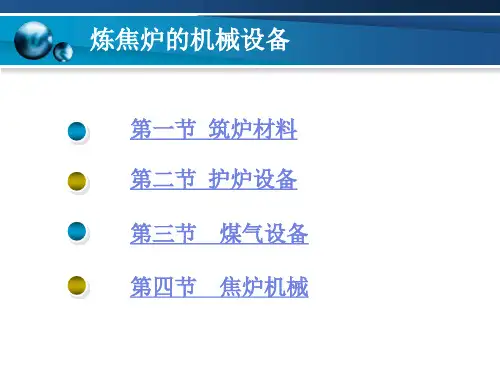 炼焦炉的机械设备

第一节 筑炉材料

第二节 护炉设备

第三节 煤气设备

第四节 焦炉机械